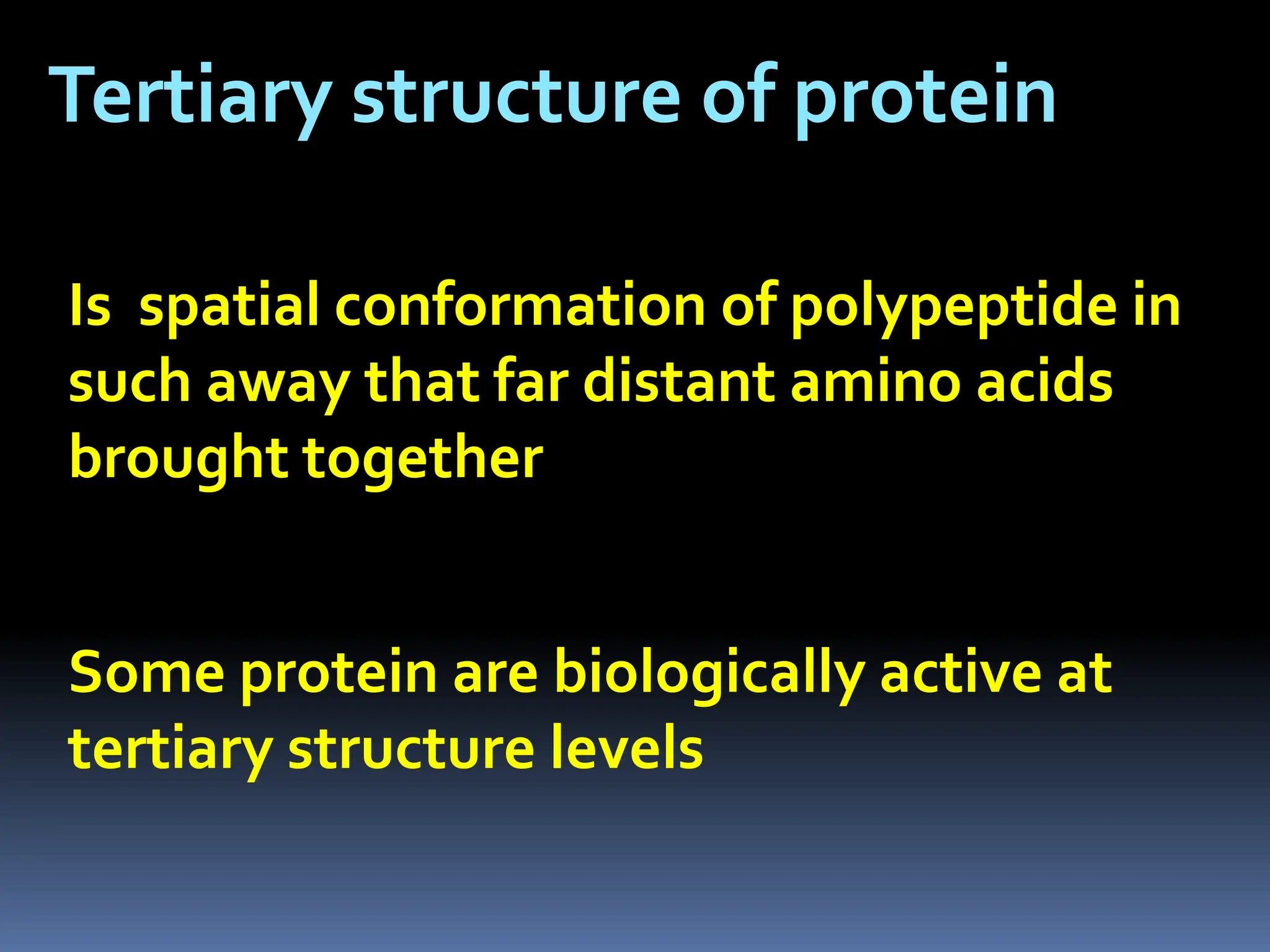 Tertiary structure of protein

Is spatial conformation of polypeptide in such away that far distant amino acids brought together

Some protein are biologically active at tertiary structure levels